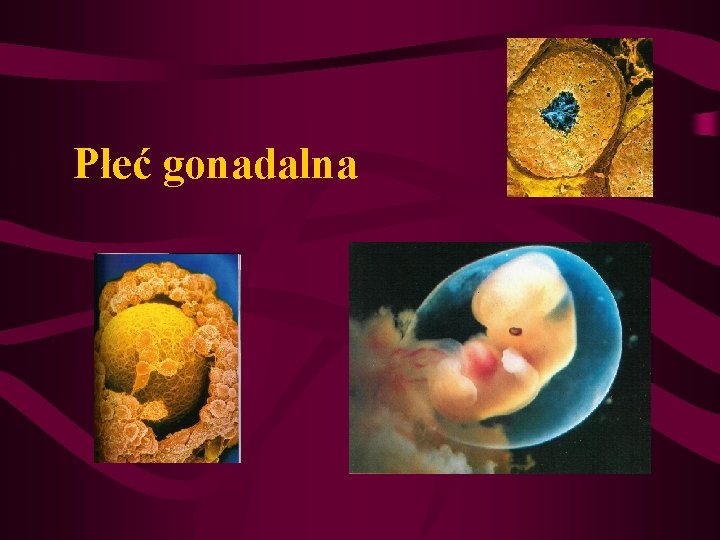 Płeć gonadalna